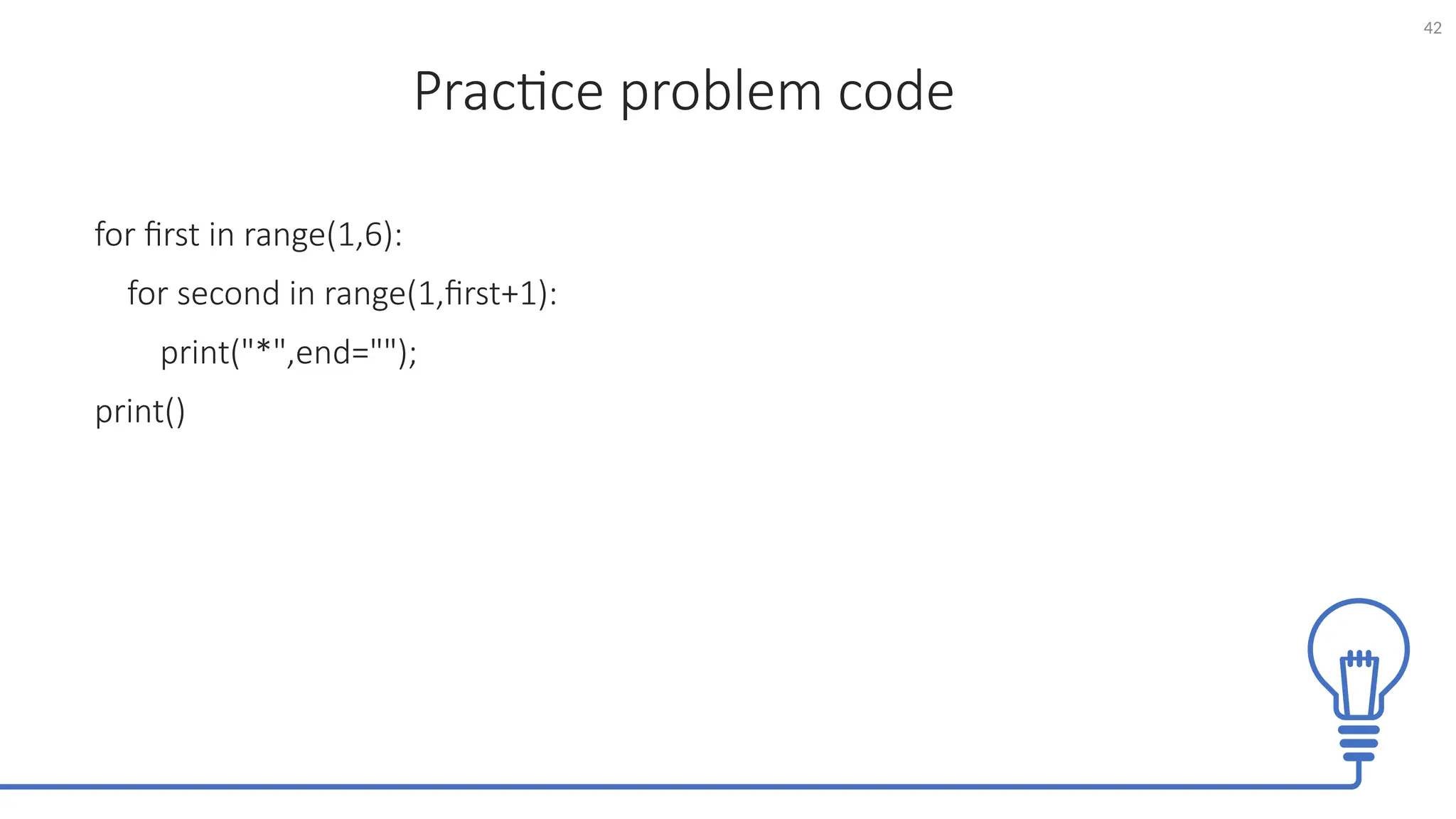 42

Practice problem code

for first in range(1,6):
    for second in range(1,first+1):
        print("*",end="");
print()